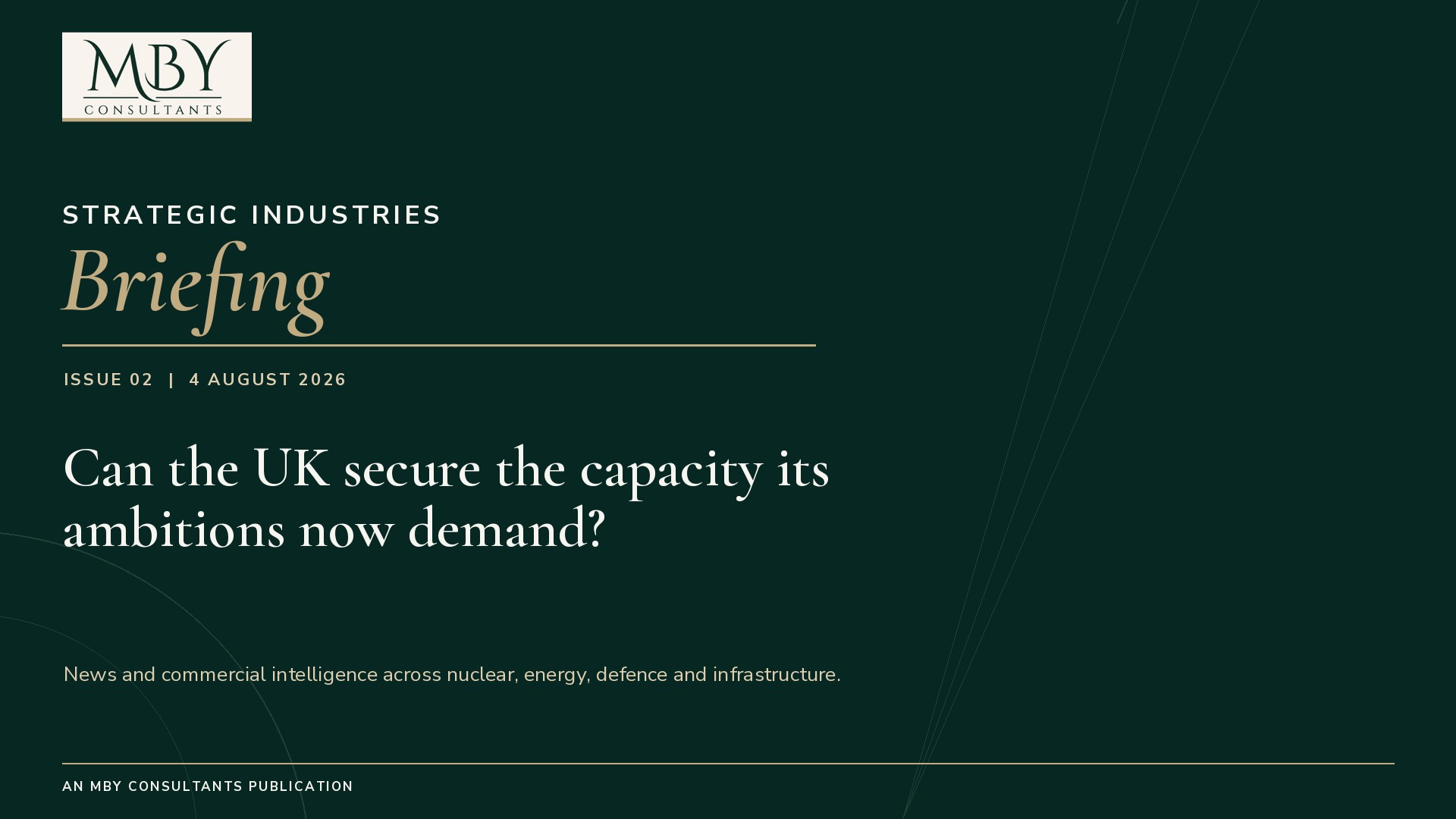 MBY
CONSULTANTS

STRATEGIC INDUSTRIES
Briefing

ISSUE 02 | 4 AUGUST 2026

Can the UK secure the capacity its ambitions now demand?

News and commercial intelligence across nuclear, energy, defence and infrastructure.

AN MBY CONSULTANTS PUBLICATION